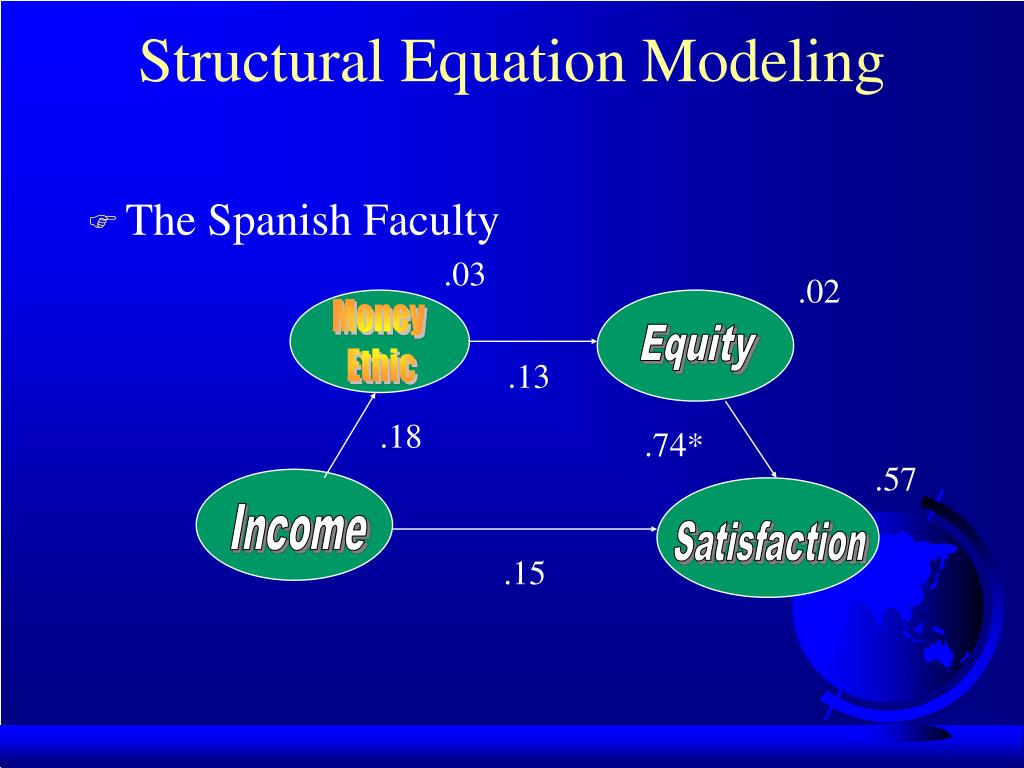 Structural Equation Modeling

The Spanish Faculty

.03

.02

Money Ethic

Equity

.13

.18

.74*

.57

Income

Satisfaction

.15